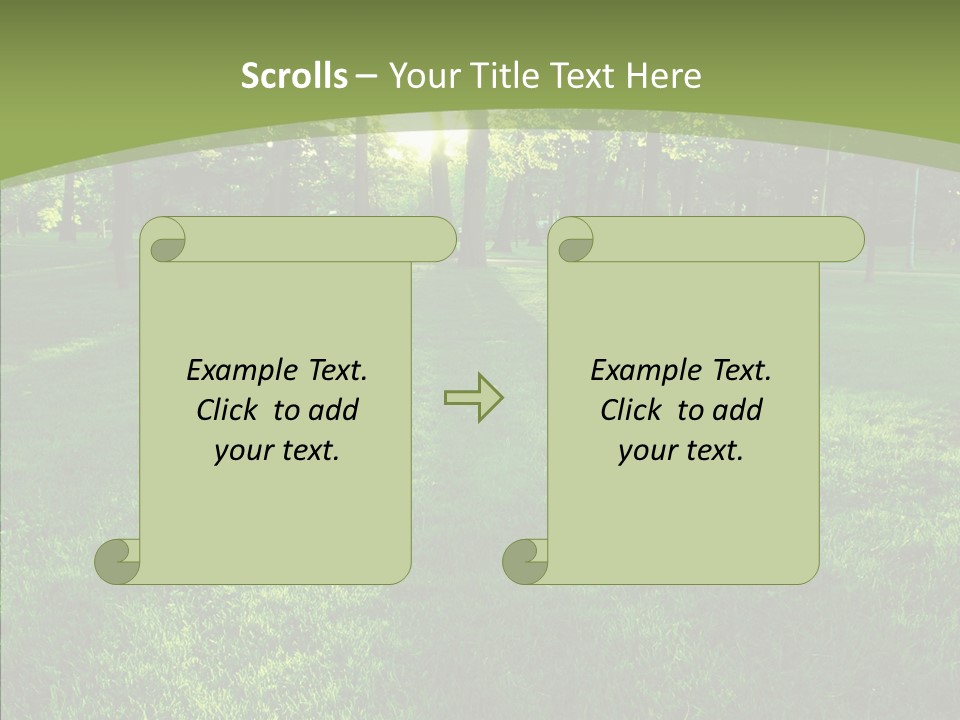 Scrolls – Your Title Text Here

Example Text. Click to add your text.

Example Text. Click to add your text.